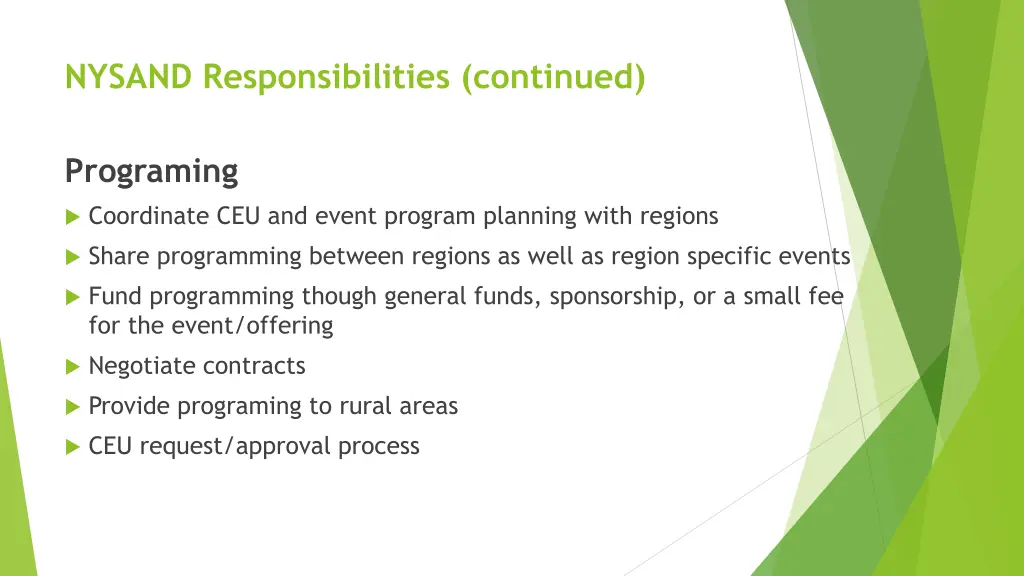 NYSAND Responsibilities (continued)

Programing

Coordinate CEU and event program planning with regions

Share programming between regions as well as region specific events

Fund programming though general funds, sponsorship, or a small fee for the event/offering

Negotiate contracts

Provide programing to rural areas

CEU request/approval process